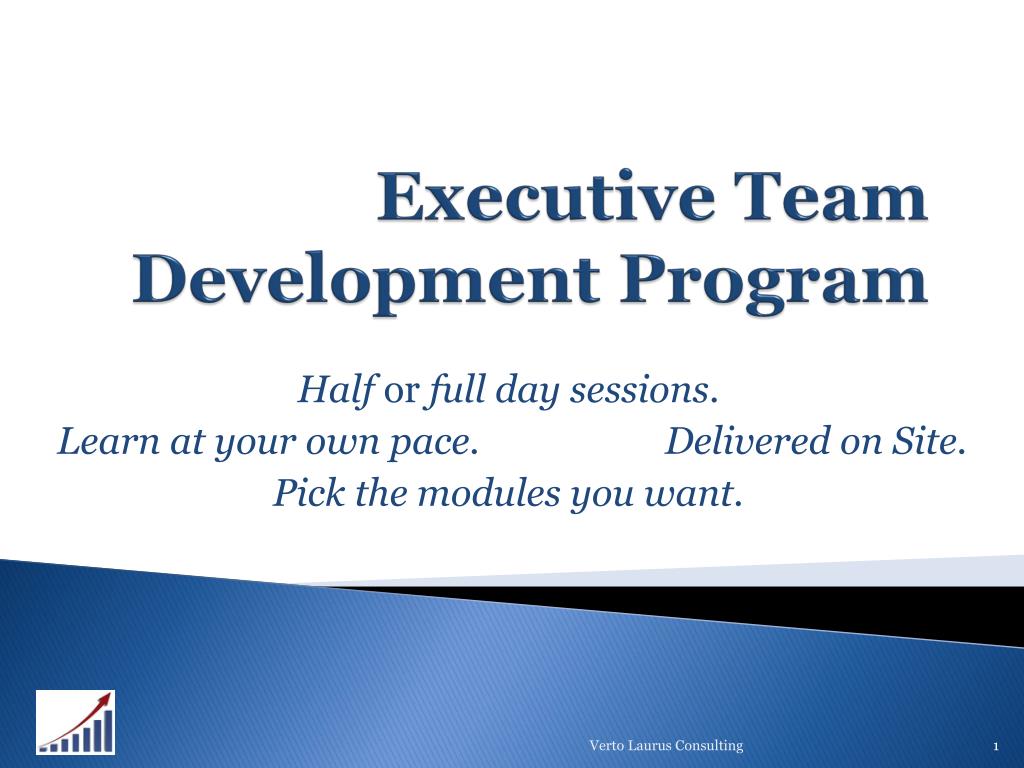 Executive Team Development Program

Half or full day sessions.
Learn at your own pace. Delivered on Site.
Pick the modules you want.

Verto Laurus Consulting

1